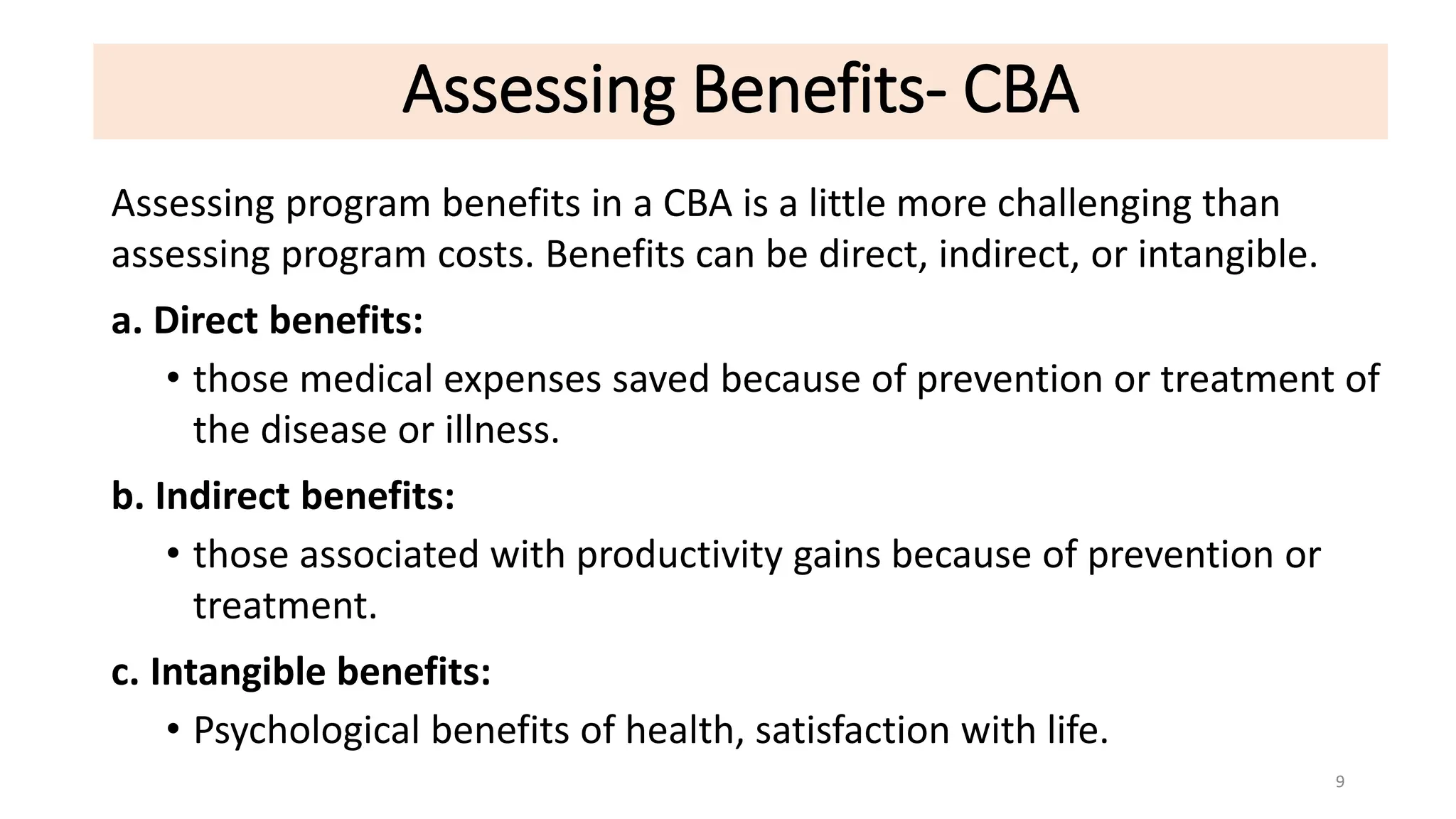 Assessing Benefits- CBA

Assessing program benefits in a CBA is a little more challenging than assessing program costs. Benefits can be direct, indirect, or intangible.

a. Direct benefits:

• those medical expenses saved because of prevention or treatment of the disease or illness.

b. Indirect benefits:

• those associated with productivity gains because of prevention or treatment.

c. Intangible benefits:

• Psychological benefits of health, satisfaction with life.

9